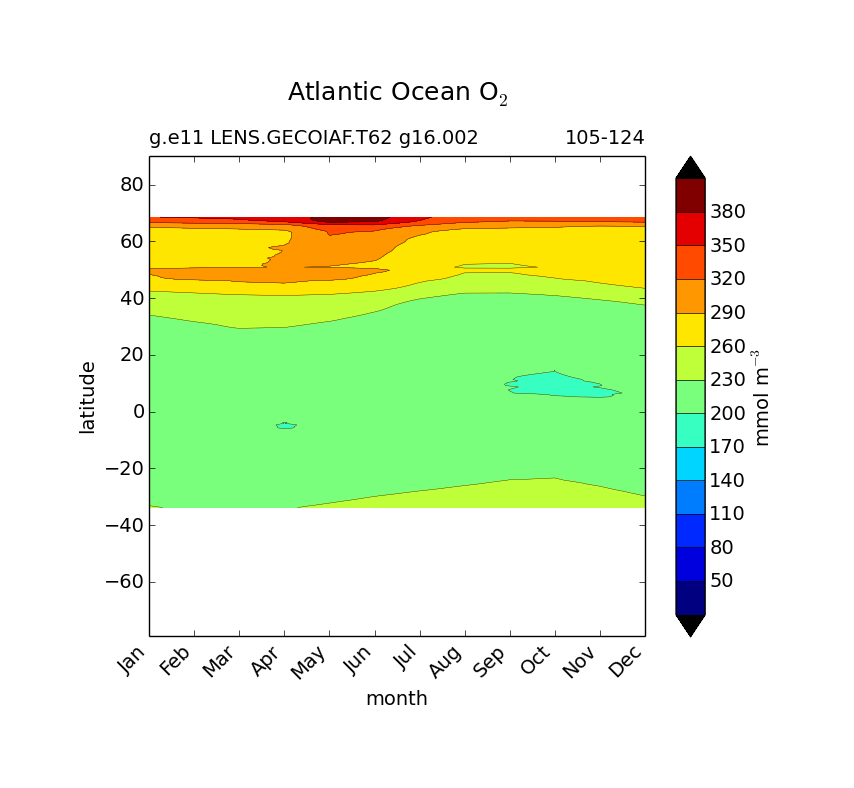 Atlantic Ocean $O_2$

g.e11 LENS.GECOIAF.T62 g16.002

105-124

80
60
40
20
0
−20
−40
−60

latitude

Jan Feb Mar Apr May Jun Jul Aug Sep Oct Nov Dec

month

380
350
320
290
260
230
200
170
140
110
80
50

mmol $m^{-3}$